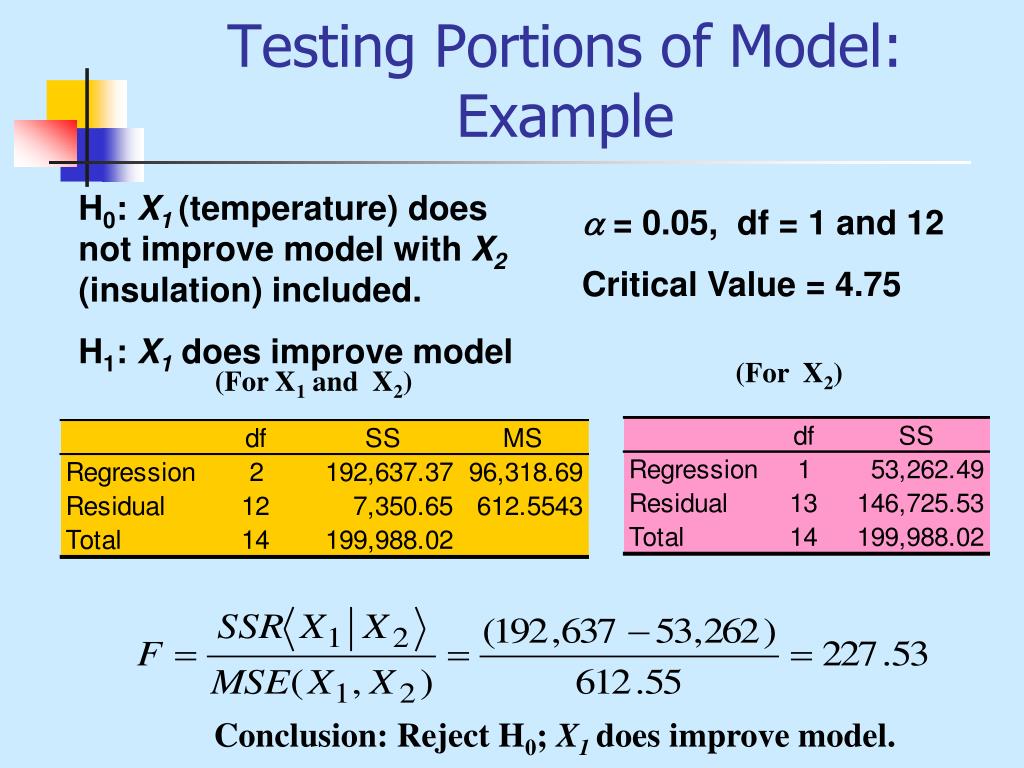 Testing Portions of Model: Example

$H_0$: $X_1$ (temperature) does not improve model with $X_2$ (insulation) included.

$H_1$: $X_1$ does improve model

$\alpha$ = 0.05, df = 1 and 12

Critical Value = 4.75

(For $X_1$ and $X_2$)

| | df | SS | MS |
|---|---|---|---|
| Regression | 2 | 192,637.37 | 96,318.69 |
| Residual | 12 | 7,350.65 | 612.5543 |
| Total | 14 | 199,988.02 | |

(For $X_2$)

| | df | SS |
|---|---|---|
| Regression | 1 | 53,262.49 |
| Residual | 13 | 146,725.53 |
| Total | 14 | 199,988.02 |

$F = \frac{SSR\langle X_1 | X_2 \rangle}{MSE(X_1, X_2)} = \frac{(192,637 - 53,262)}{612.55} = 227.53$

Conclusion: Reject $H_0$; $X_1$ does improve model.